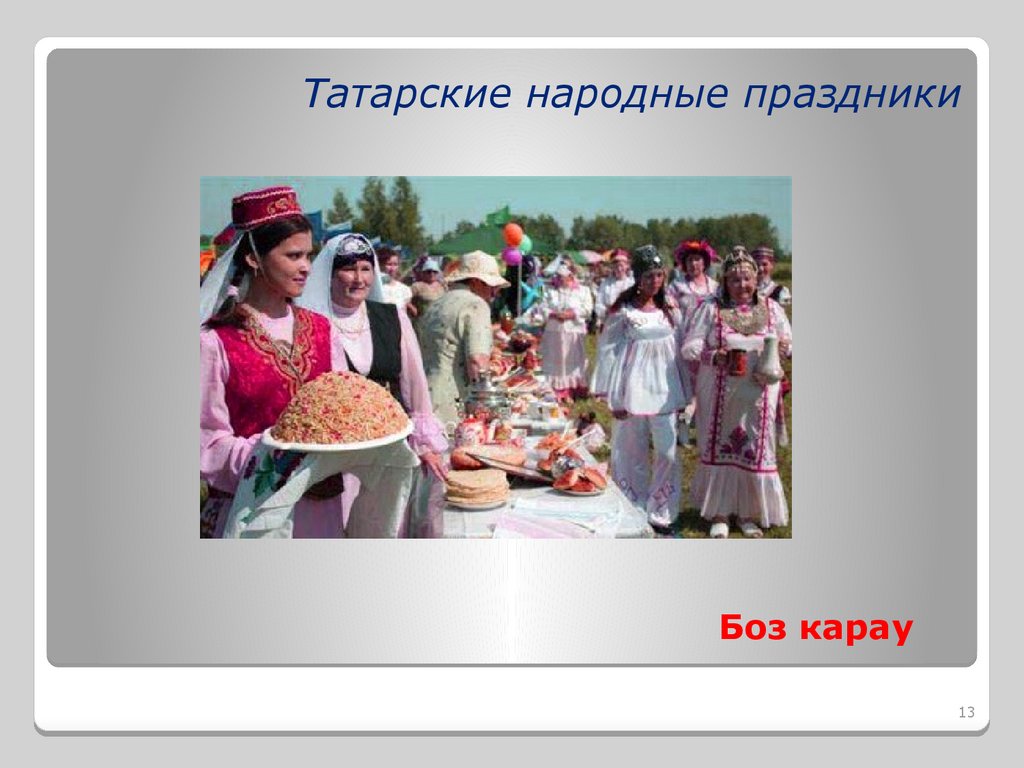 Татарские народные праздники

Боз карау

13